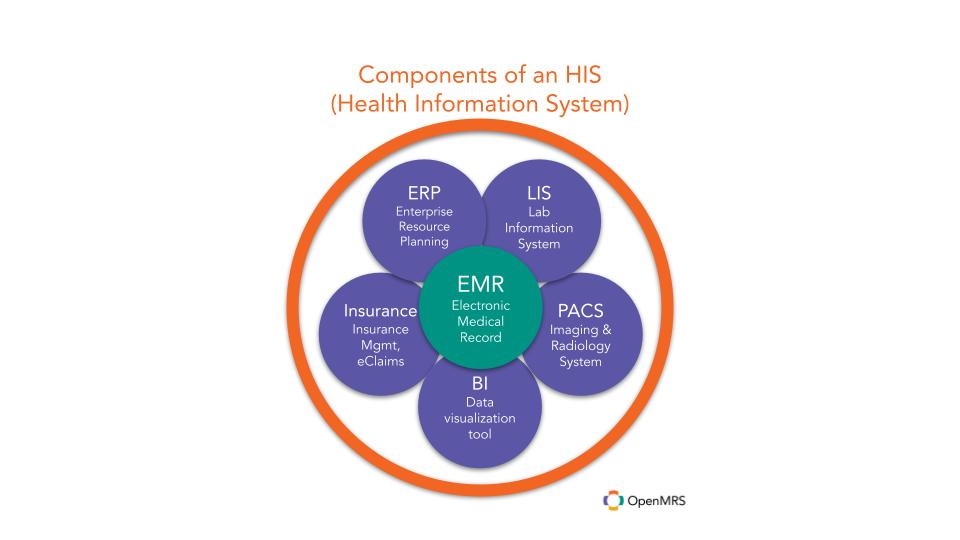 Components of an HIS
(Health Information System)

ERP
Enterprise Resource Planning

LIS
Lab Information System

EMR
Electronic Medical Record

Insurance
Insurance Mgmt, eClaims

PACS
Imaging & Radiology System

BI
Data visualization tool

OpenMRS